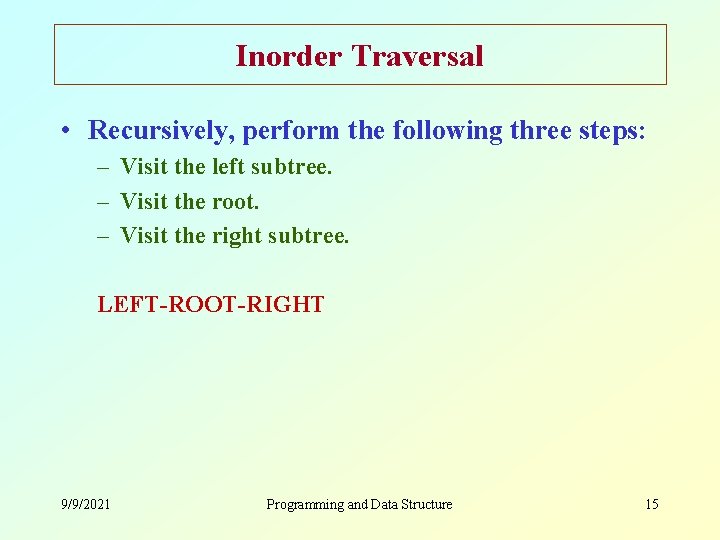 Inorder Traversal

• Recursively, perform the following three steps:
– Visit the left subtree.
– Visit the root.
– Visit the right subtree.

LEFT-ROOT-RIGHT

9/9/2021 Programming and Data Structure 15